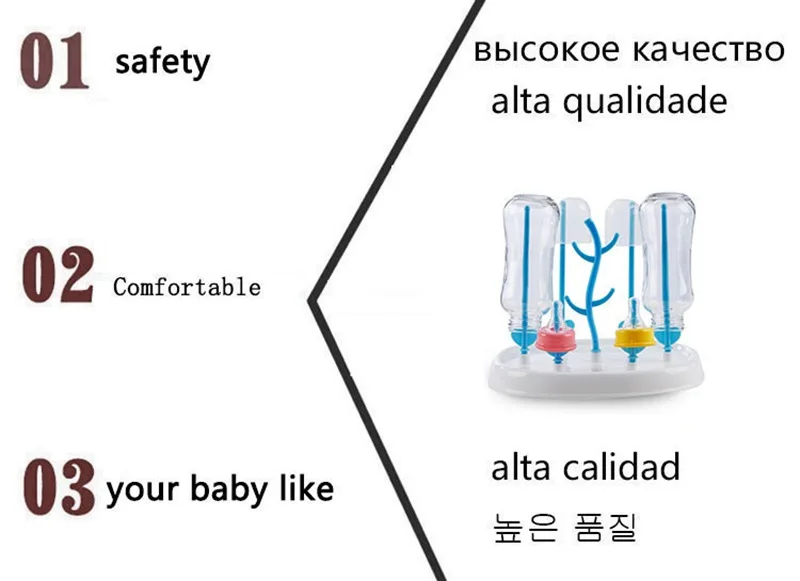 01 safety

02 Comfortable

03 your baby like

высокое качество
alta qualidade

alta calidad
높은 품질